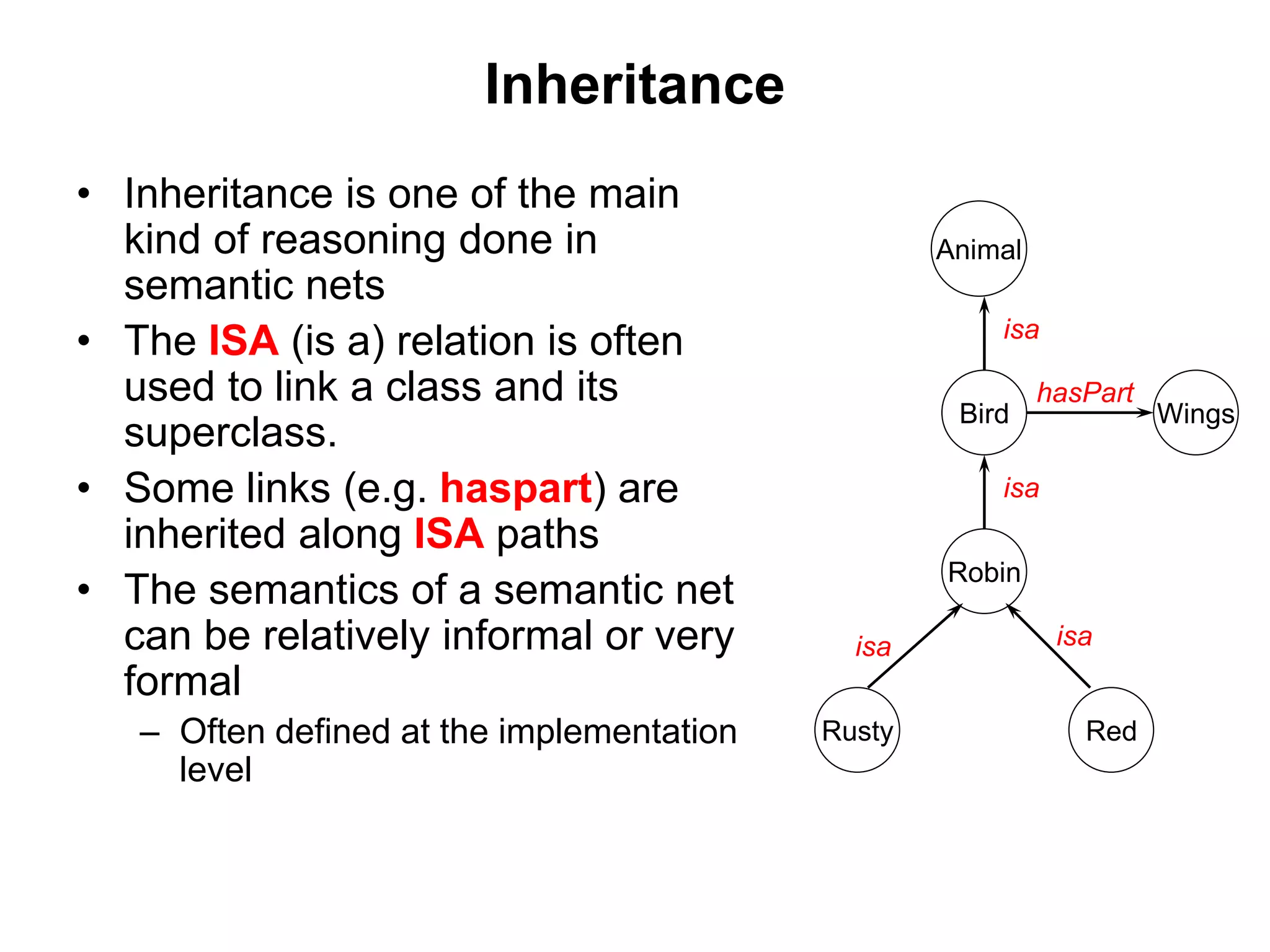 Inheritance

• Inheritance is one of the main kind of reasoning done in semantic nets

• The ISA (is a) relation is often used to link a class and its superclass.

• Some links (e.g. haspart) are inherited along ISA paths

• The semantics of a semantic net can be relatively informal or very formal

– Often defined at the implementation level

Animal

isa

Bird

hasPart

Wings

isa

Robin

isa

isa

Rusty

Red